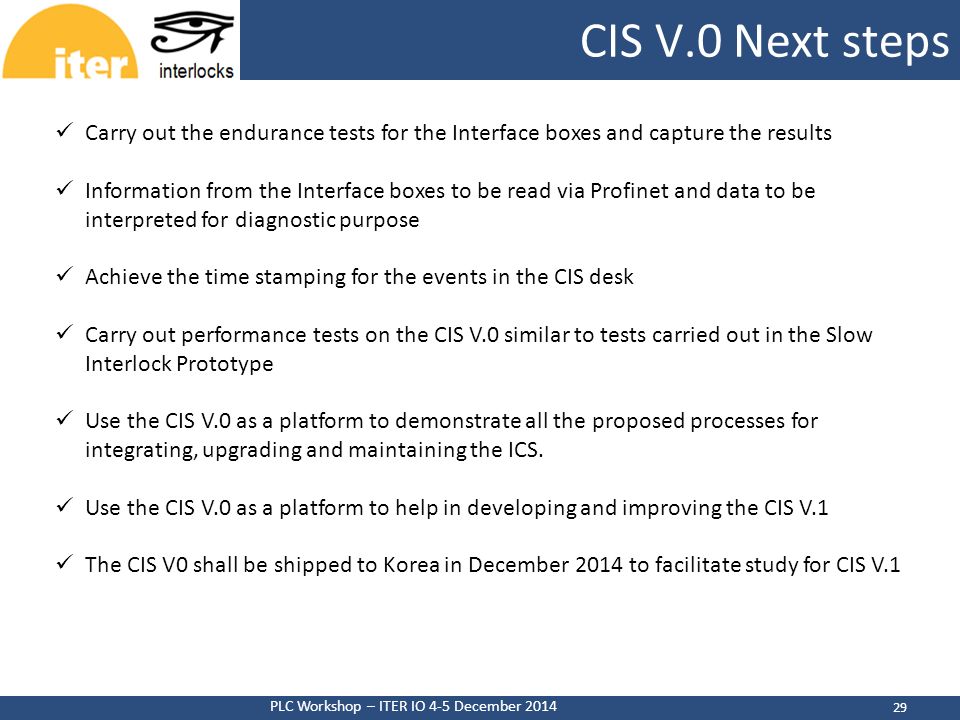 iter

interlocks

CIS V.0 Next steps

✓ Carry out the endurance tests for the Interface boxes and capture the results

✓ Information from the Interface boxes to be read via Profinet and data to be interpreted for diagnostic purpose

✓ Achieve the time stamping for the events in the CIS desk

✓ Carry out performance tests on the CIS V.0 similar to tests carried out in the Slow Interlock Prototype

✓ Use the CIS V.0 as a platform to demonstrate all the proposed processes for integrating, upgrading and maintaining the ICS.

✓ Use the CIS V.0 as a platform to help in developing and improving the CIS V.1

✓ The CIS V0 shall be shipped to Korea in December 2014 to facilitate study for CIS V.1

PLC Workshop – ITER IO 4-5 December 2014

29